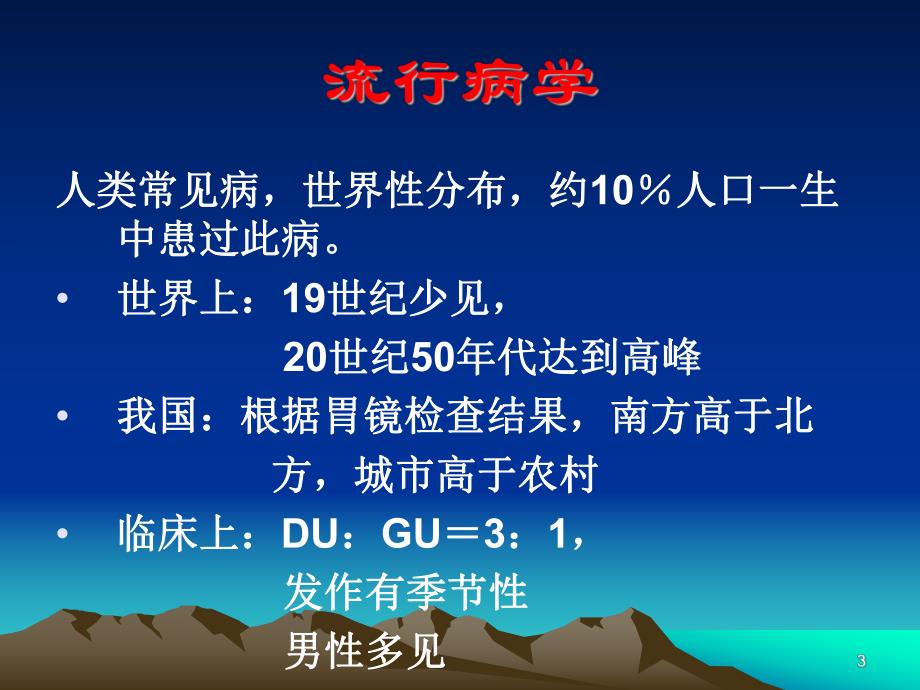 流行病学

人类常见病，世界性分布，约10％人口一生中患过此病。

• 世界上：19世纪少见，
20世纪50年代达到高峰

• 我国：根据胃镜检查结果，南方高于北方，城市高于农村

• 临床上：DU：GU＝3：1，
发作有季节性
男性多见

3